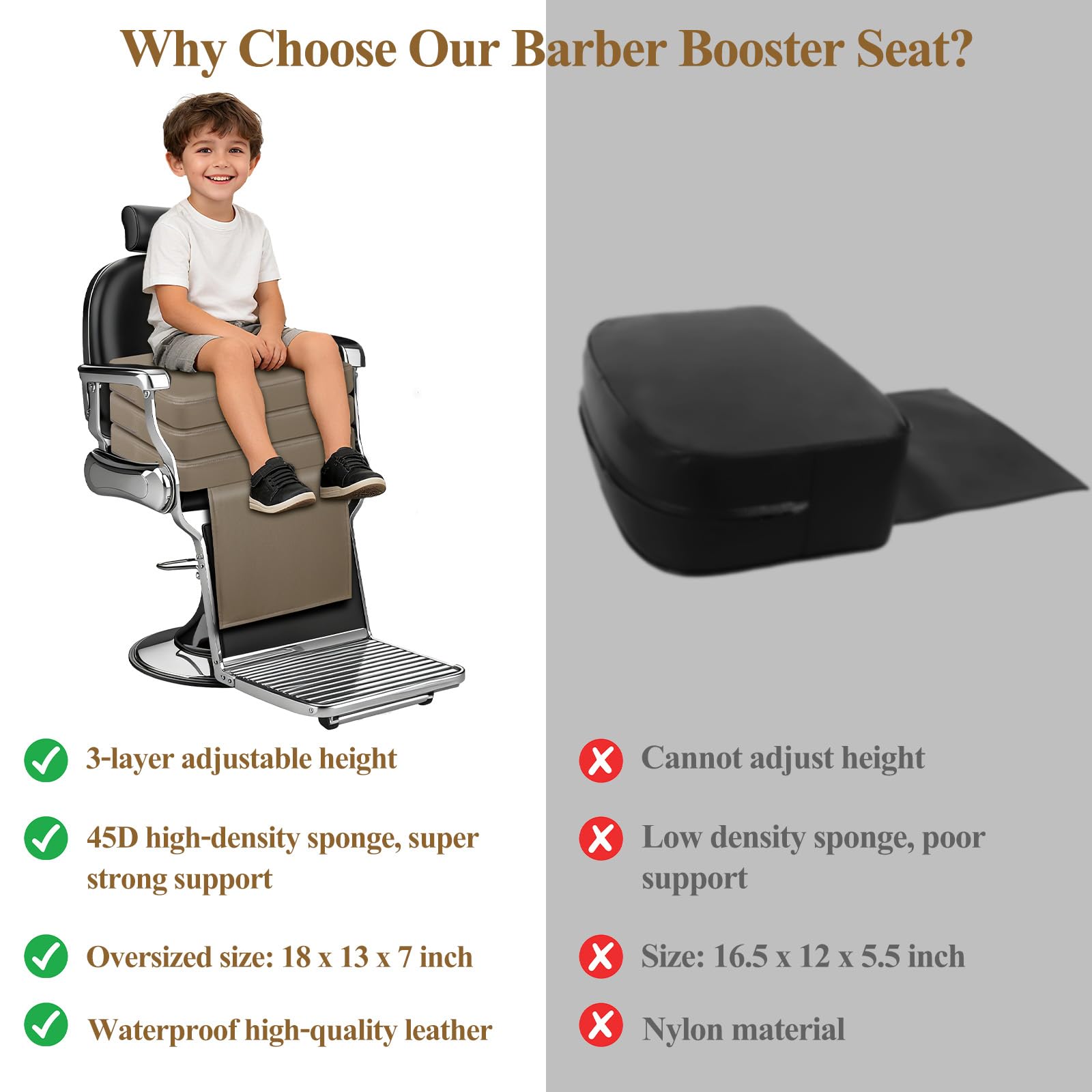 Why Choose Our Barber Booster Seat?

3-layer adjustable height

45D high-density sponge, super strong support

Oversized size: 18 x 13 x 7 inch

Waterproof high-quality leather

Cannot adjust height

Low density sponge, poor support

Size: 16.5 x 12 x 5.5 inch

Nylon material